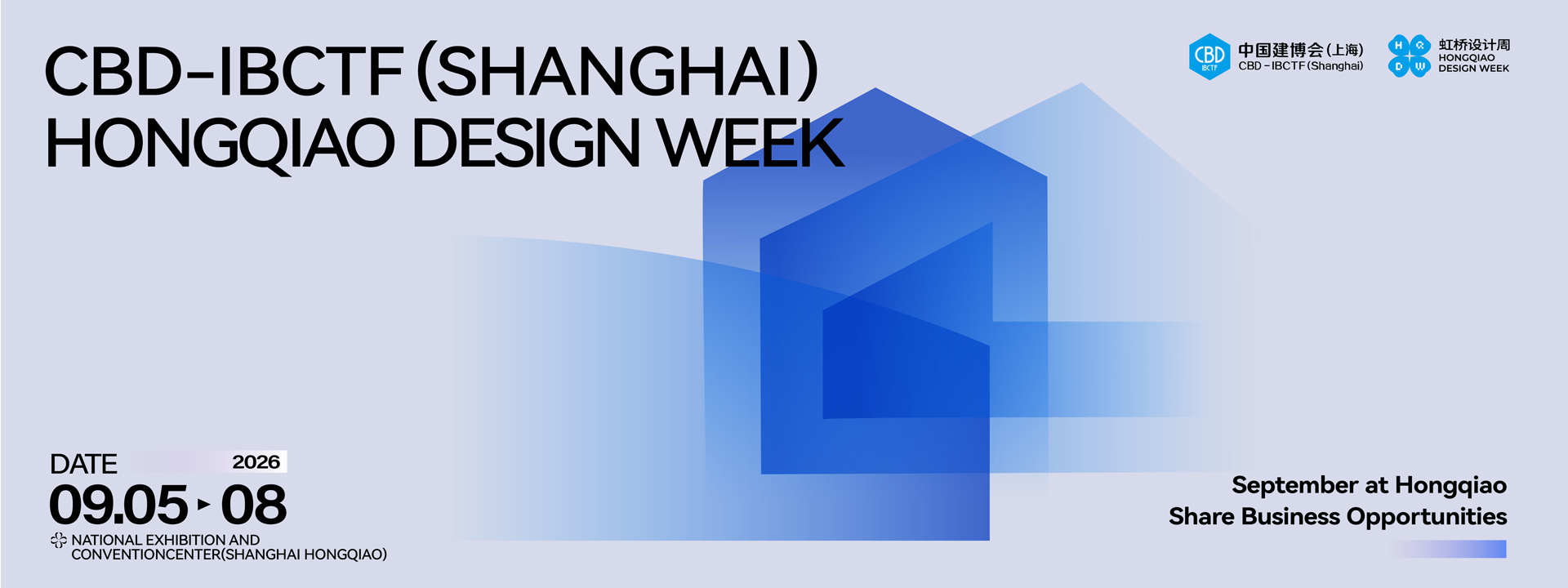 CBD-IBCTF (SHANGHAI)
HONGQIAO DESIGN WEEK

CBD IBCTF 中国建博会(上海)
CBD－IBCTF (Shanghai)

H Q D W 虹桥设计周
HONGQIAO
DESIGN WEEK

DATE 2026
09.05 ▸ 08
NATIONAL EXHIBITION AND CONVENTIONCENTER(SHANGHAI HONGQIAO)

September at Hongqiao
Share Business Opportunities